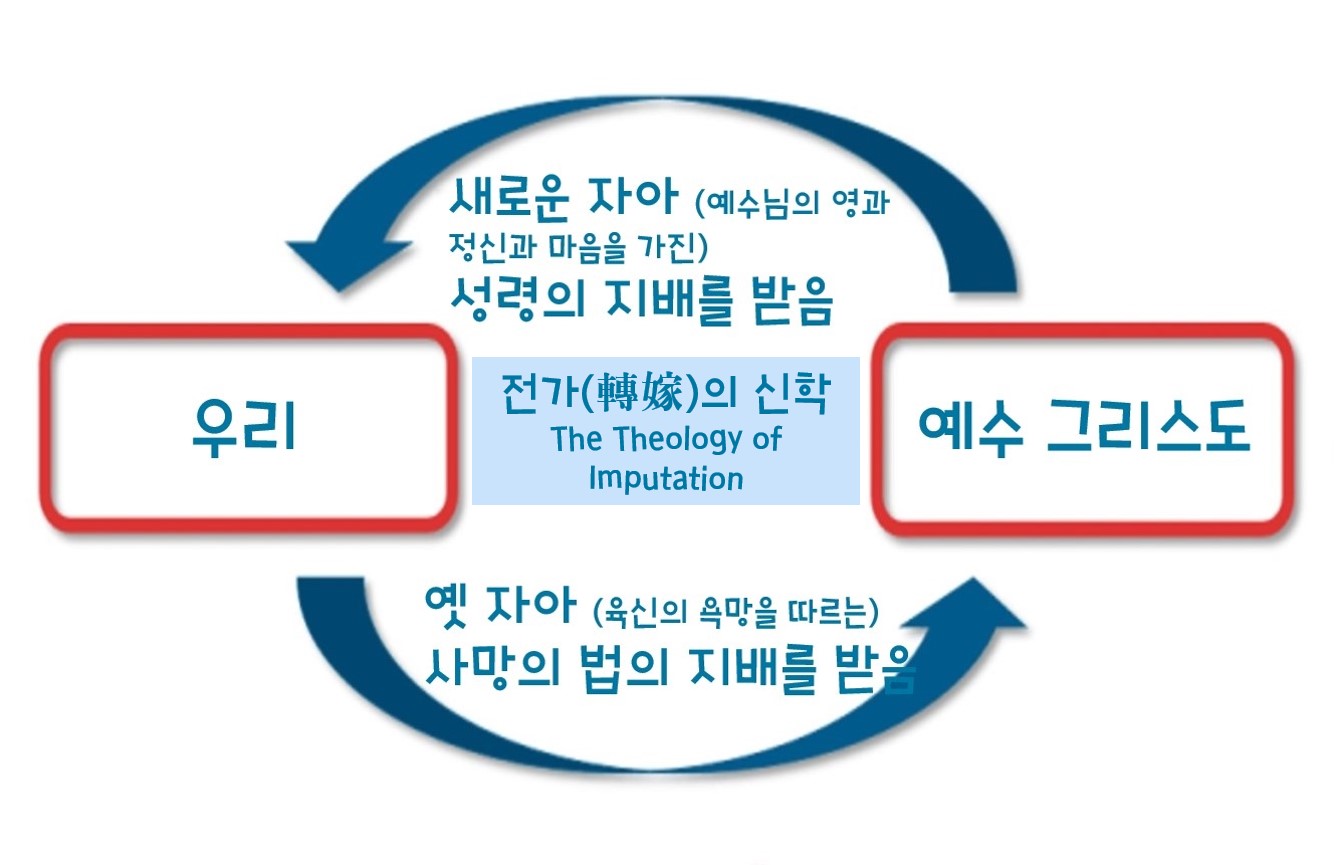 새로운 자아 (예수님의 영과 정신과 마음을 가진)
성령의 지배를 받음

우리

전가(轉嫁)의 신학
The Theology of Imputation

예수 그리스도

옛 자아 (육신의 욕망을 따르는)
사망의 법의 지배를 받음